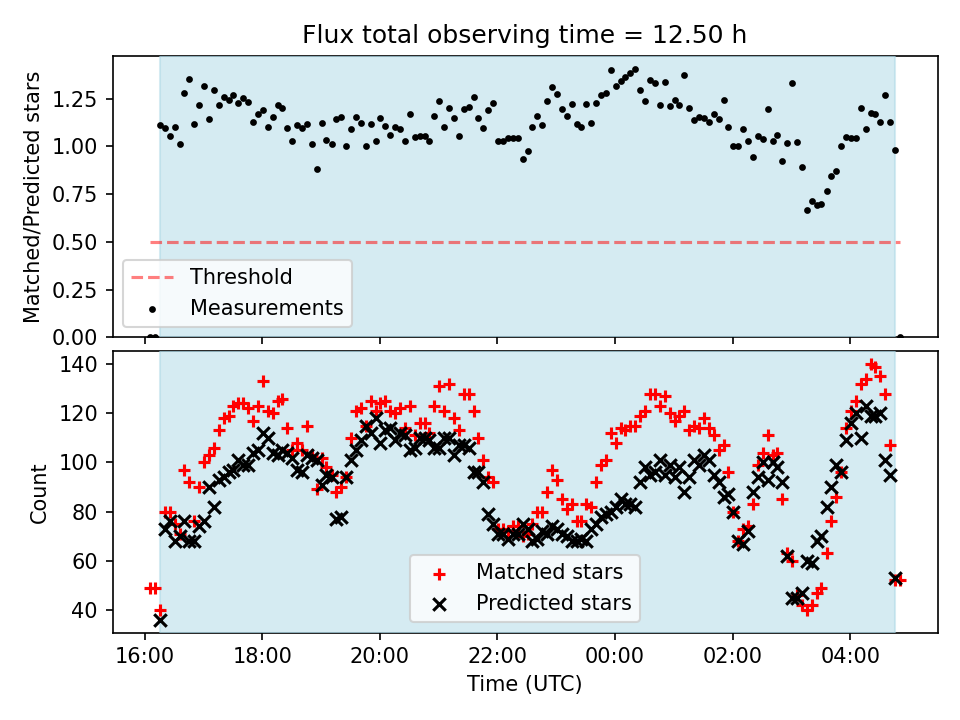 Flux total observing time = 12.50 h

Matched/Predicted stars

1.25
1.00
0.75
0.50
0.25
0.00

Threshold
Measurements

Count

140
120
100
80
60
40

Matched stars
Predicted stars

16:00
18:00
20:00
22:00
00:00
02:00
04:00

Time (UTC)